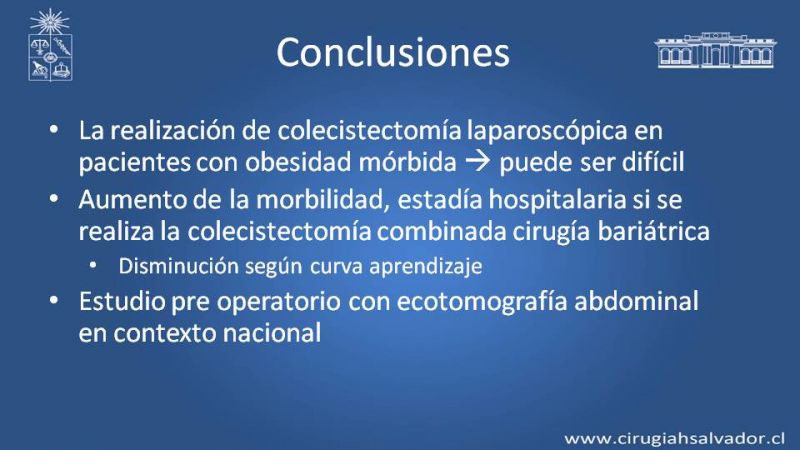 Conclusiones

• La realización de colecistectomía laparoscópica en pacientes con obesidad mórbida → puede ser difícil
• Aumento de la morbilidad, estadía hospitalaria si se realiza la colecistectomía combinada cirugía bariátrica
  • Disminución según curva aprendizaje
• Estudio pre operatorio con ecotomografía abdominal en contexto nacional

www.cirugiahsalvador.cl